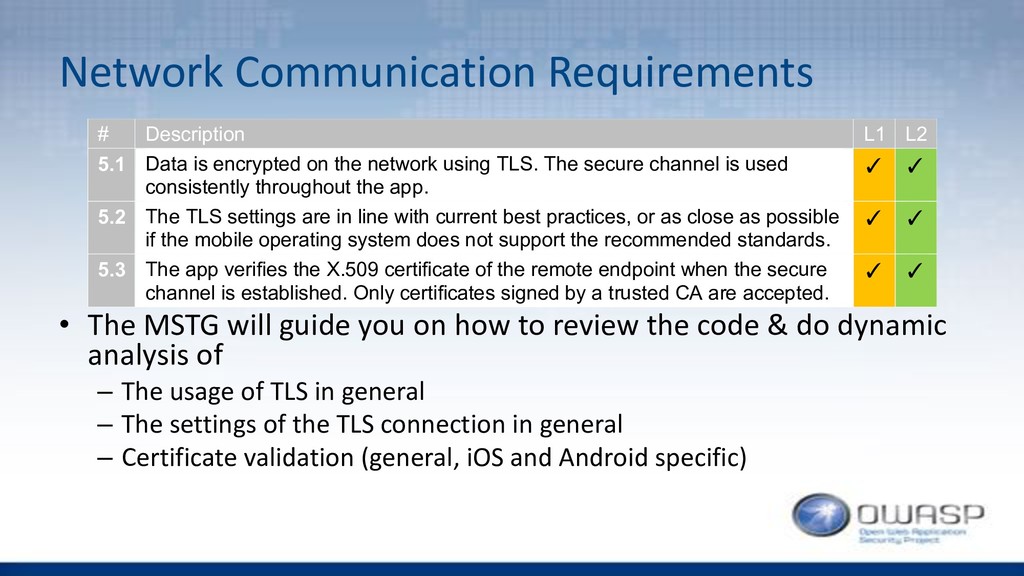 Network Communication Requirements

| # | Description | L1 | L2 |
|---|---|---|---|
| 5.1 | Data is encrypted on the network using TLS. The secure channel is used consistently throughout the app. | ✓ | ✓ |
| 5.2 | The TLS settings are in line with current best practices, or as close as possible if the mobile operating system does not support the recommended standards. | ✓ | ✓ |
| 5.3 | The app verifies the X.509 certificate of the remote endpoint when the secure channel is established. Only certificates signed by a trusted CA are accepted. | ✓ | ✓ |

• The MSTG will guide you on how to review the code & do dynamic analysis of
– The usage of TLS in general
– The settings of the TLS connection in general
– Certificate validation (general, iOS and Android specific)

OWASP
Open Web Application Security Project